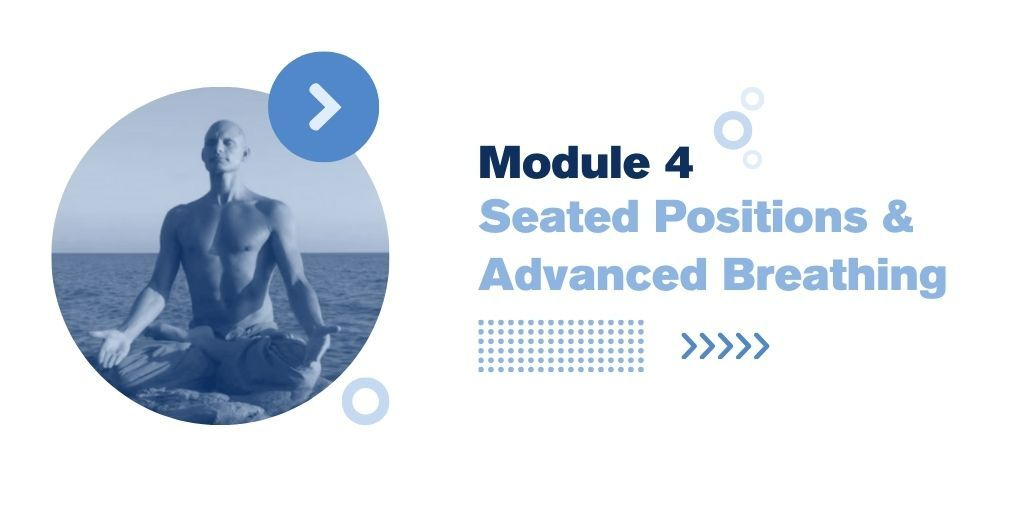 Module 4
Seated Positions & Advanced Breathing